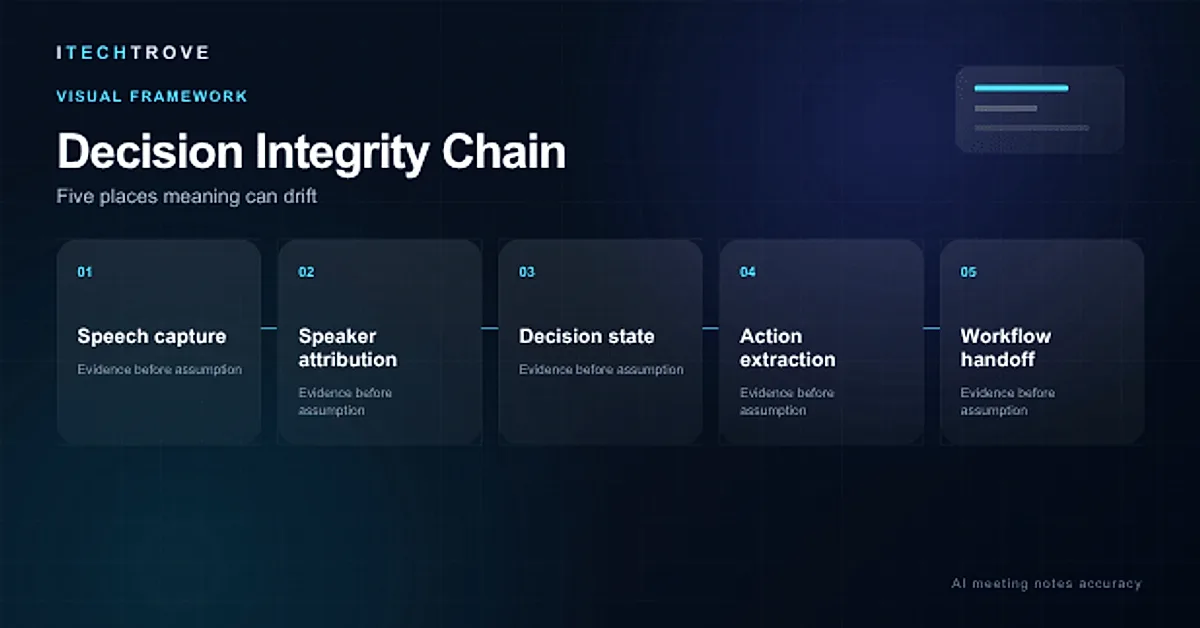 ITECHTROVE

VISUAL FRAMEWORK

Decision Integrity Chain

Five places meaning can drift

01

Speech capture

Evidence before assumption

02

Speaker attribution

Evidence before assumption

03

Decision state

Evidence before assumption

04

Action extraction

Evidence before assumption

05

Workflow handoff

Evidence before assumption

AI meeting notes accuracy